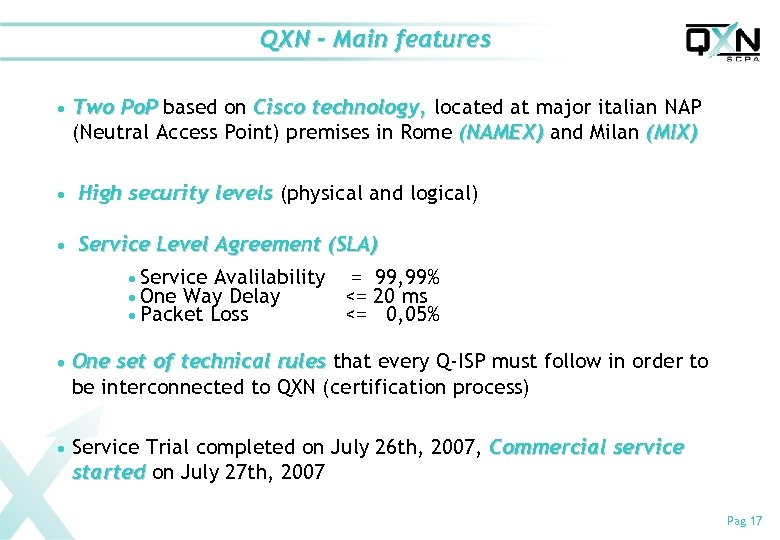 QXN - Main features

QXN
SCPA

• Two PoP based on Cisco technology, located at major italian NAP (Neutral Access Point) premises in Rome (NAMEX) and Milan (MIX)

• High security levels (physical and logical)

• Service Level Agreement (SLA)

• Service Avalilability = 99,99%
• One Way Delay <= 20 ms
• Packet Loss <= 0,05%

• One set of technical rules that every Q-ISP must follow in order to be interconnected to QXN (certification process)

• Service Trial completed on July 26th, 2007, Commercial service started on July 27th, 2007

Pag 17